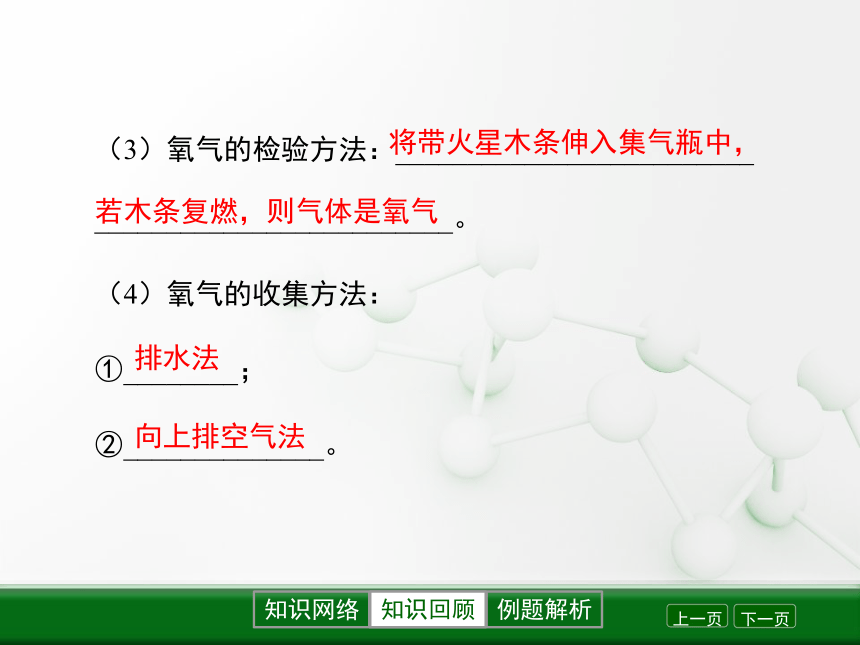 （3）氧气的检验方法：将带火星木条伸入集气瓶中，若木条复燃，则气体是氧气。

（4）氧气的收集方法：

①排水法；

②向上排空气法。

知识网络 知识回顾 例题解析

上一页 下一页